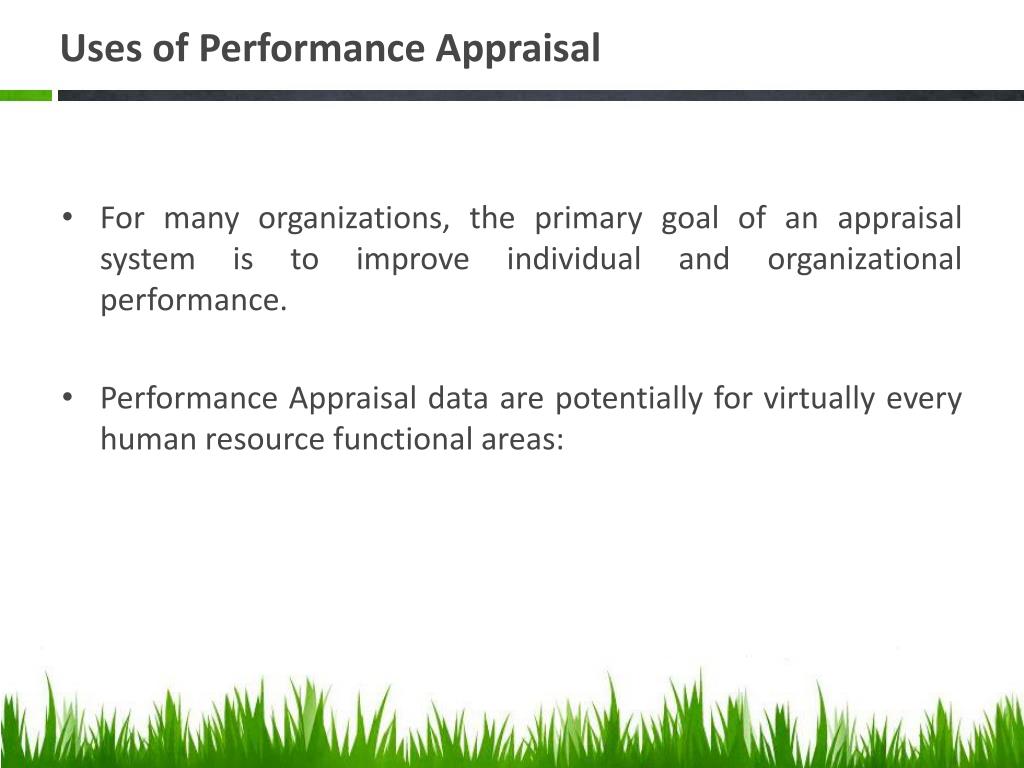 Uses of Performance Appraisal

• For many organizations, the primary goal of an appraisal system is to improve individual and organizational performance.

• Performance Appraisal data are potentially for virtually every human resource functional areas: